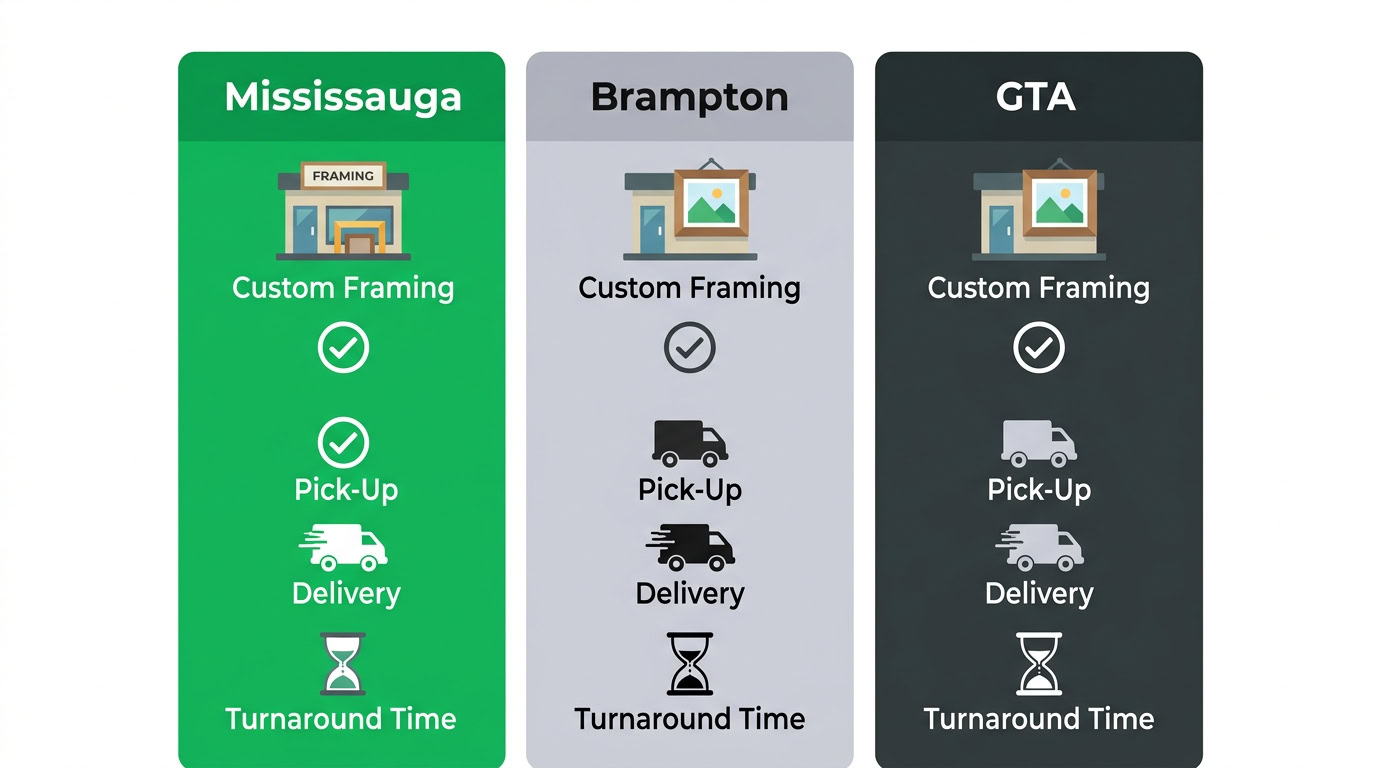 Mississauga

FRAMING

Custom Framing

Pick-Up

Delivery

Turnaround Time

Brampton

Custom Framing

Pick-Up

Delivery

Turnaround Time

GTA

Custom Framing

Pick-Up

Delivery

Turnaround Time